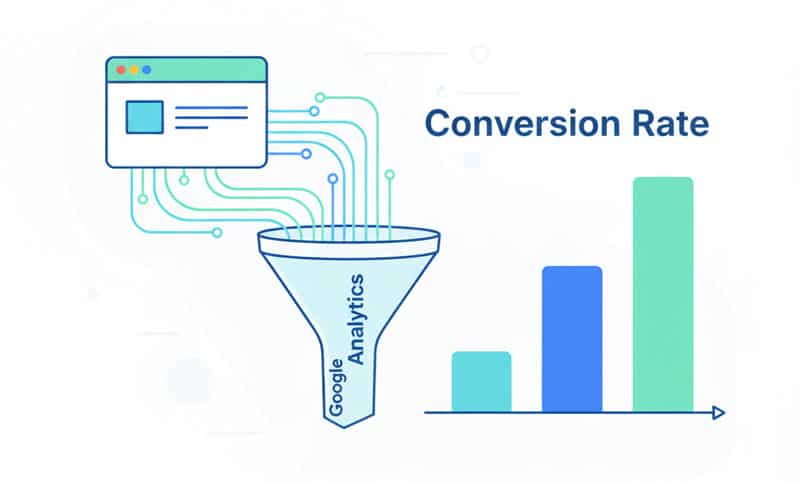 Conversion Rate

Google Analytics